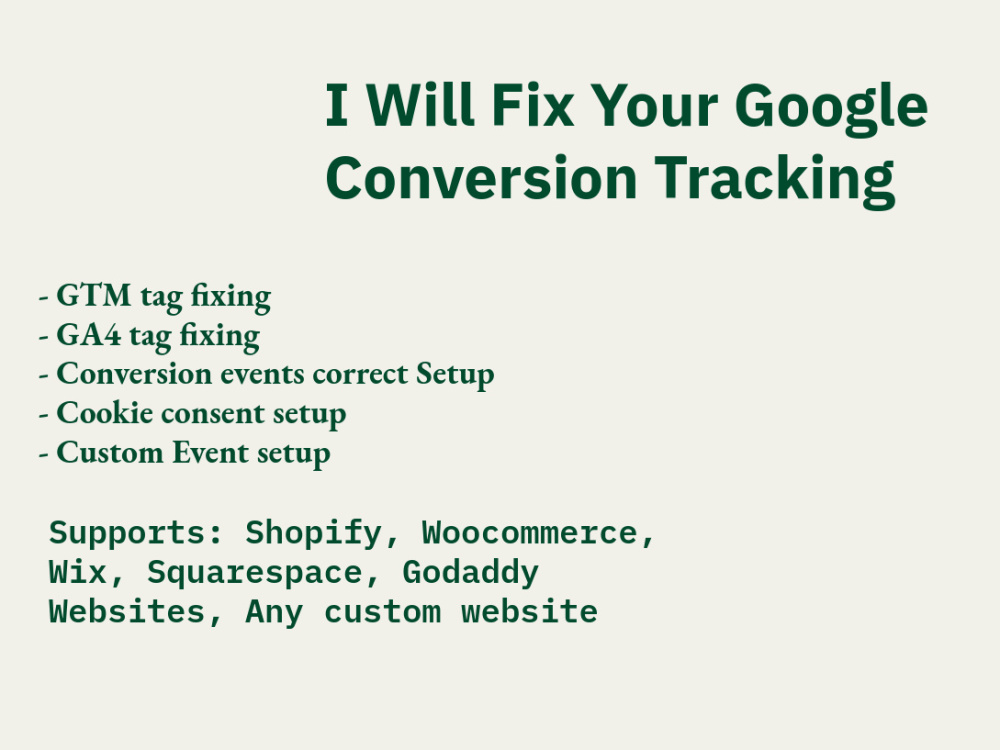 I Will Fix Your Google Conversion Tracking

- GTM tag fixing
- GA4 tag fixing
- Conversion events correct Setup
- Cookie consent setup
- Custom Event setup

Supports: Shopify, Woocommerce, Wix, Squarespace, Godaddy Websites, Any custom website